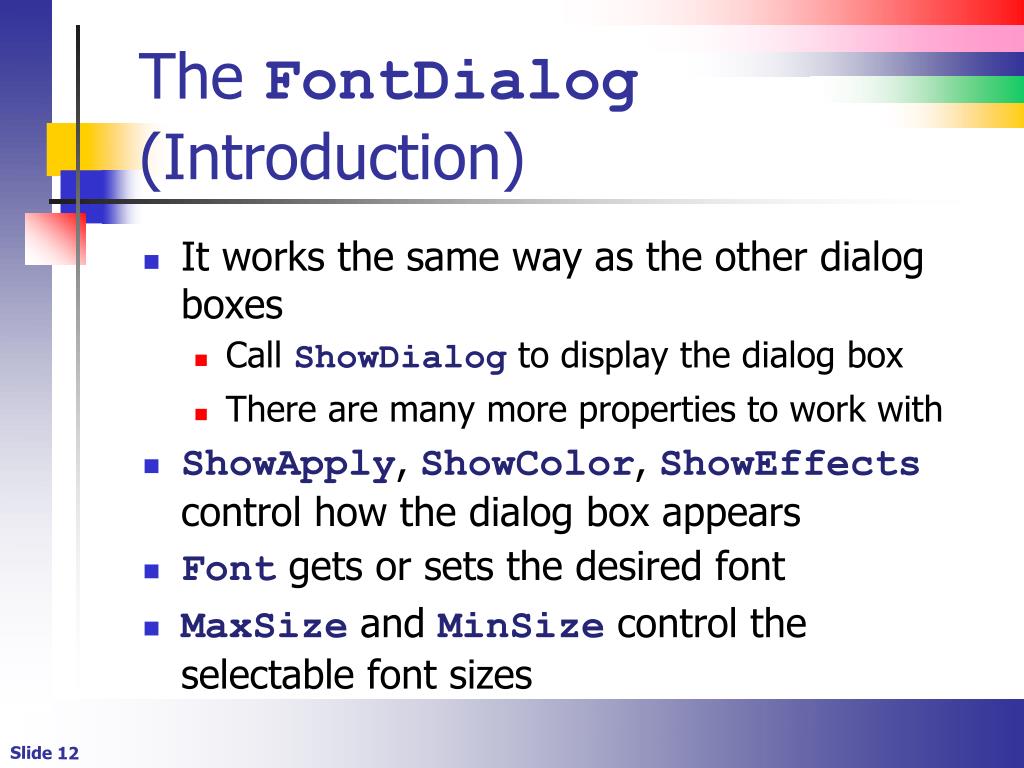 The FontDialog (Introduction)

- It works the same way as the other dialog boxes
  - Call ShowDialog to display the dialog box
  - There are many more properties to work with
- ShowApply, ShowColor, ShowEffects control how the dialog box appears
- Font gets or sets the desired font
- MaxSize and MinSize control the selectable font sizes

Slide 12